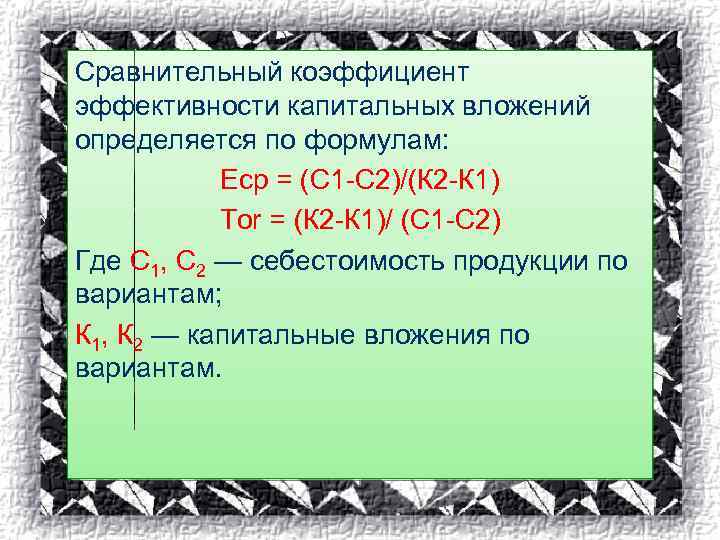 Сравнительный коэффициент эффективности капитальных вложений определяется по формулам:

Еср = (С1-С2)/(К2-К1)

Тог = (К2-К1)/ (С1-С2)

Где $С_1$, $С_2$ — себестоимость продукции по вариантам;

$К_1$, $К_2$ — капитальные вложения по вариантам.